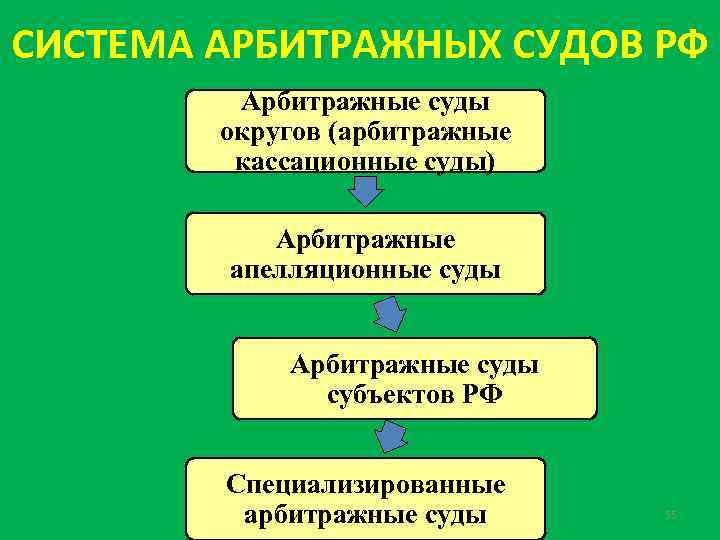 СИСТЕМА АРБИТРАЖНЫХ СУДОВ РФ

Арбитражные суды округов (арбитражные кассационные суды)

Арбитражные апелляционные суды

Арбитражные суды субъектов РФ

Специализированные арбитражные суды

55